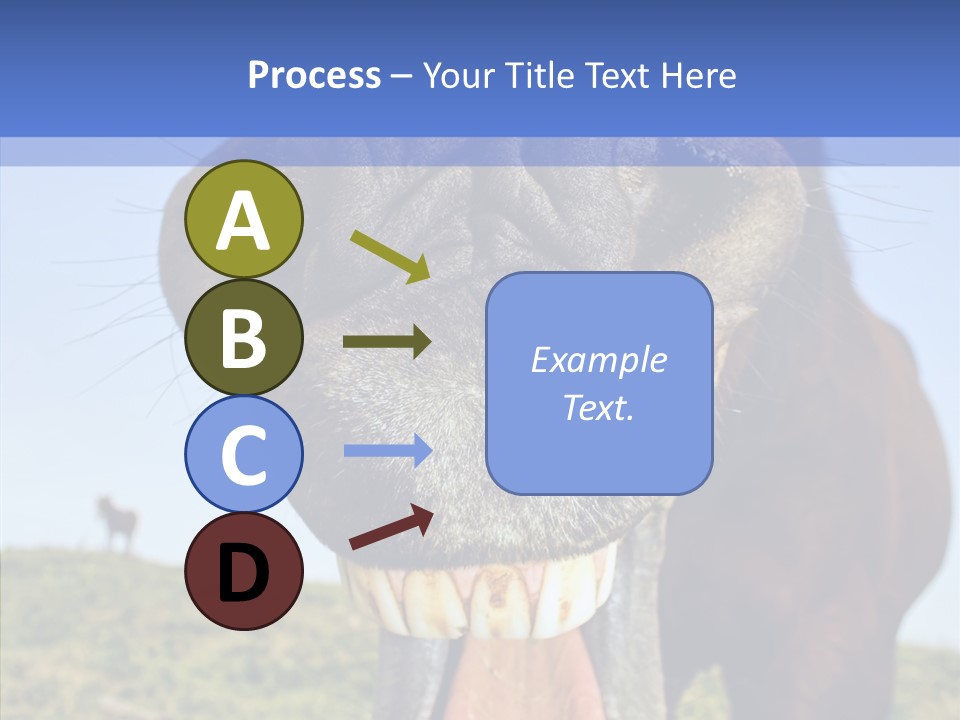 Process – Your Title Text Here

A

B

C

D

Example Text.